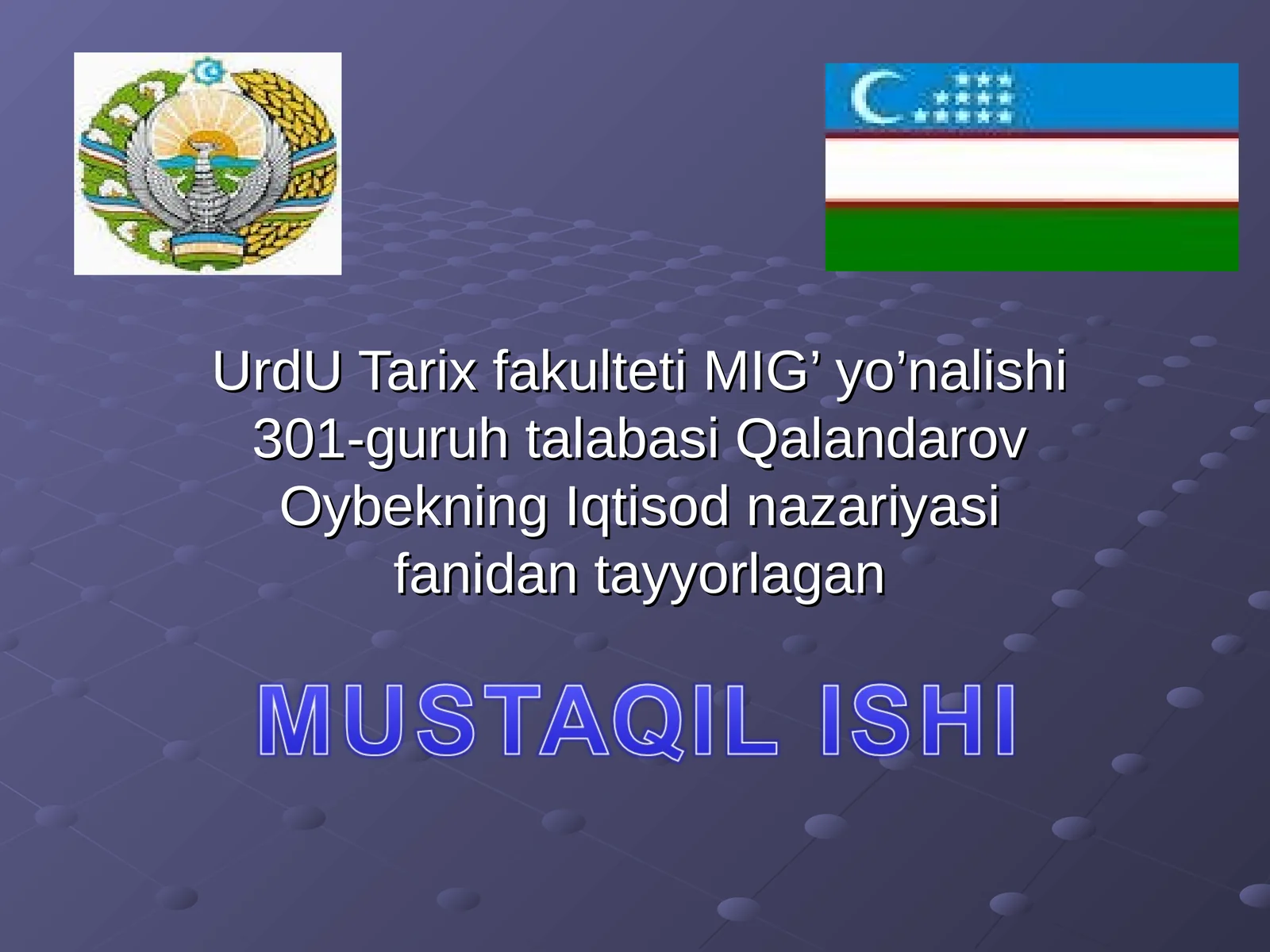 UrdU Tarix fakulteti MIG’ yo’nalishi 301-guruh talabasi Qalandarov Oybekning Iqtisod nazariyasi fanidan tayyorlagan

MUSTAQIL ISHI